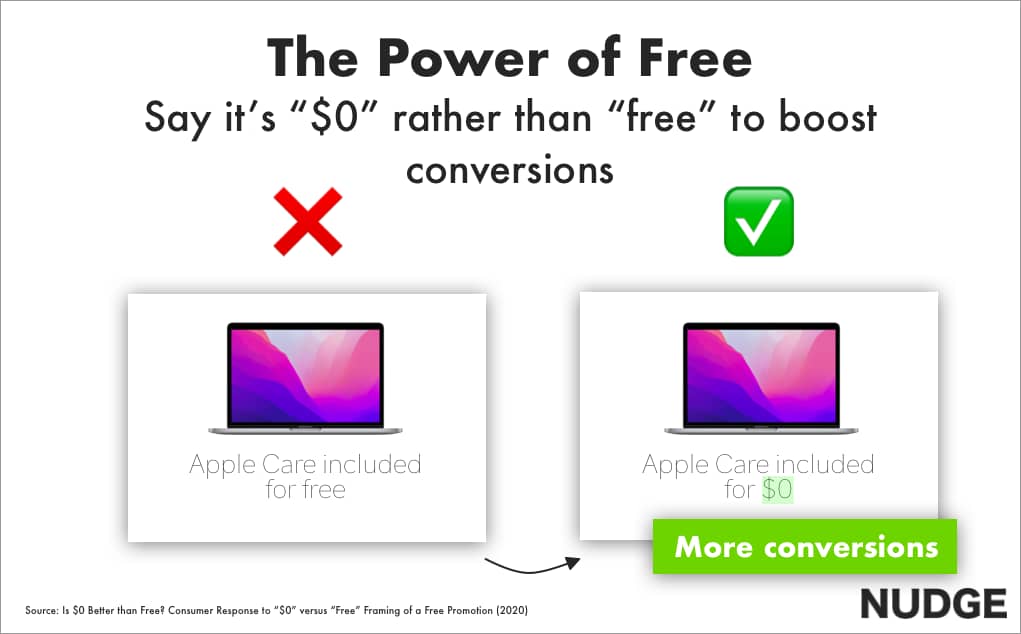 The Power of Free

Say it's "\$0" rather than "free" to boost conversions

Apple Care included for free

Apple Care included for \$0

More conversions

Source: Is \$0 Better than Free? Consumer Response to "\$0" versus "Free" Framing of a Free Promotion (2020)

NUDGE